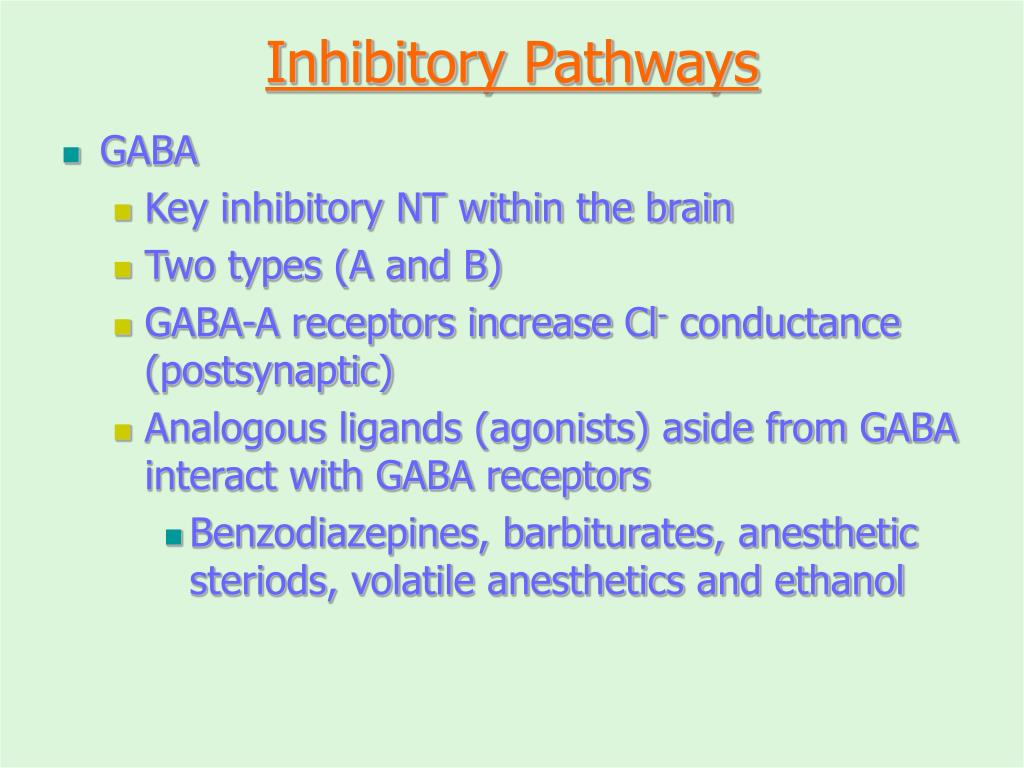 Inhibitory Pathways

- GABA
  - Key inhibitory NT within the brain
  - Two types (A and B)
  - GABA-A receptors increase $Cl^-$ conductance (postsynaptic)
  - Analogous ligands (agonists) aside from GABA interact with GABA receptors
    - Benzodiazepines, barbiturates, anesthetic steriods, volatile anesthetics and ethanol